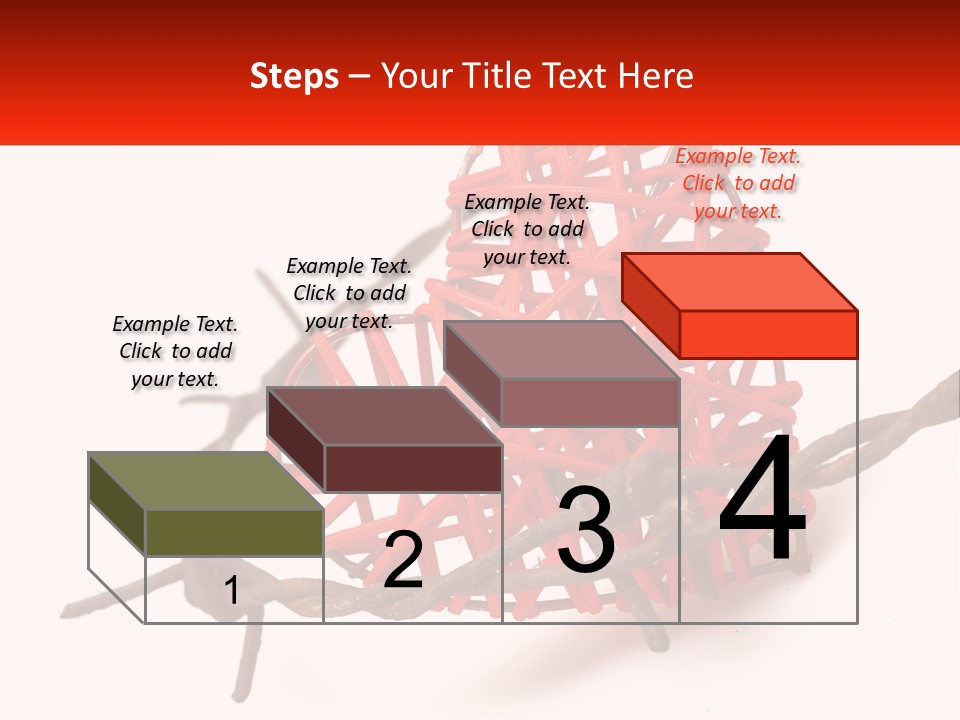 Steps – Your Title Text Here

Example Text. Click to add your text.

Example Text. Click to add your text.

Example Text. Click to add your text.

Example Text. Click to add your text.

1

2

3

4